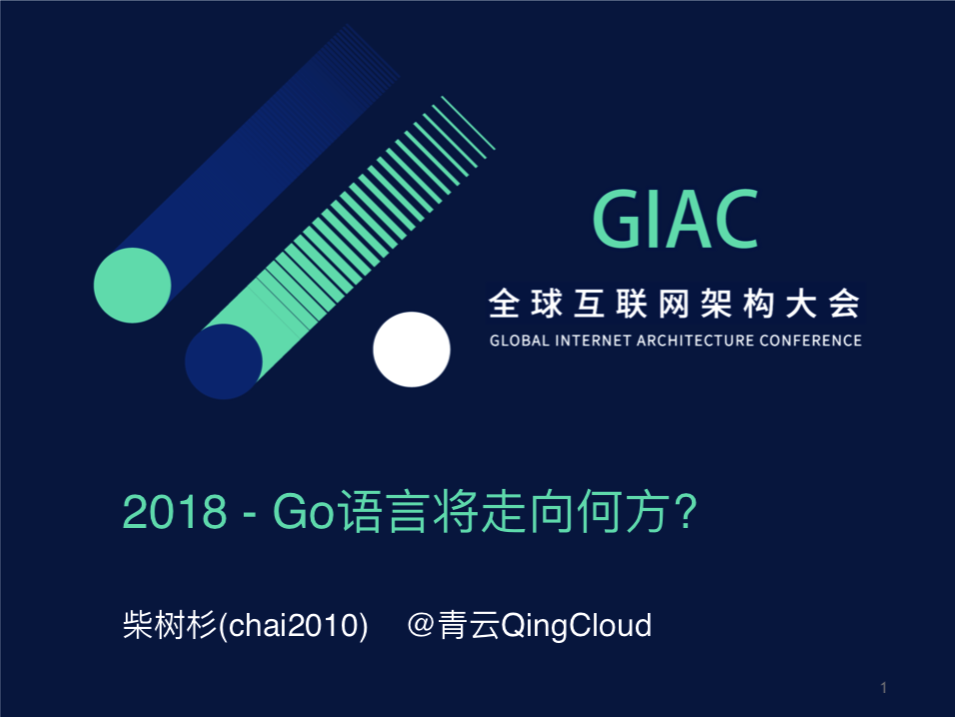 GIAC
全球互联网架构大会
GLOBAL INTERNET ARCHITECTURE CONFERENCE

2018 - Go语言将走向何方?

柴树杉(chai2010) @青云QingCloud

1